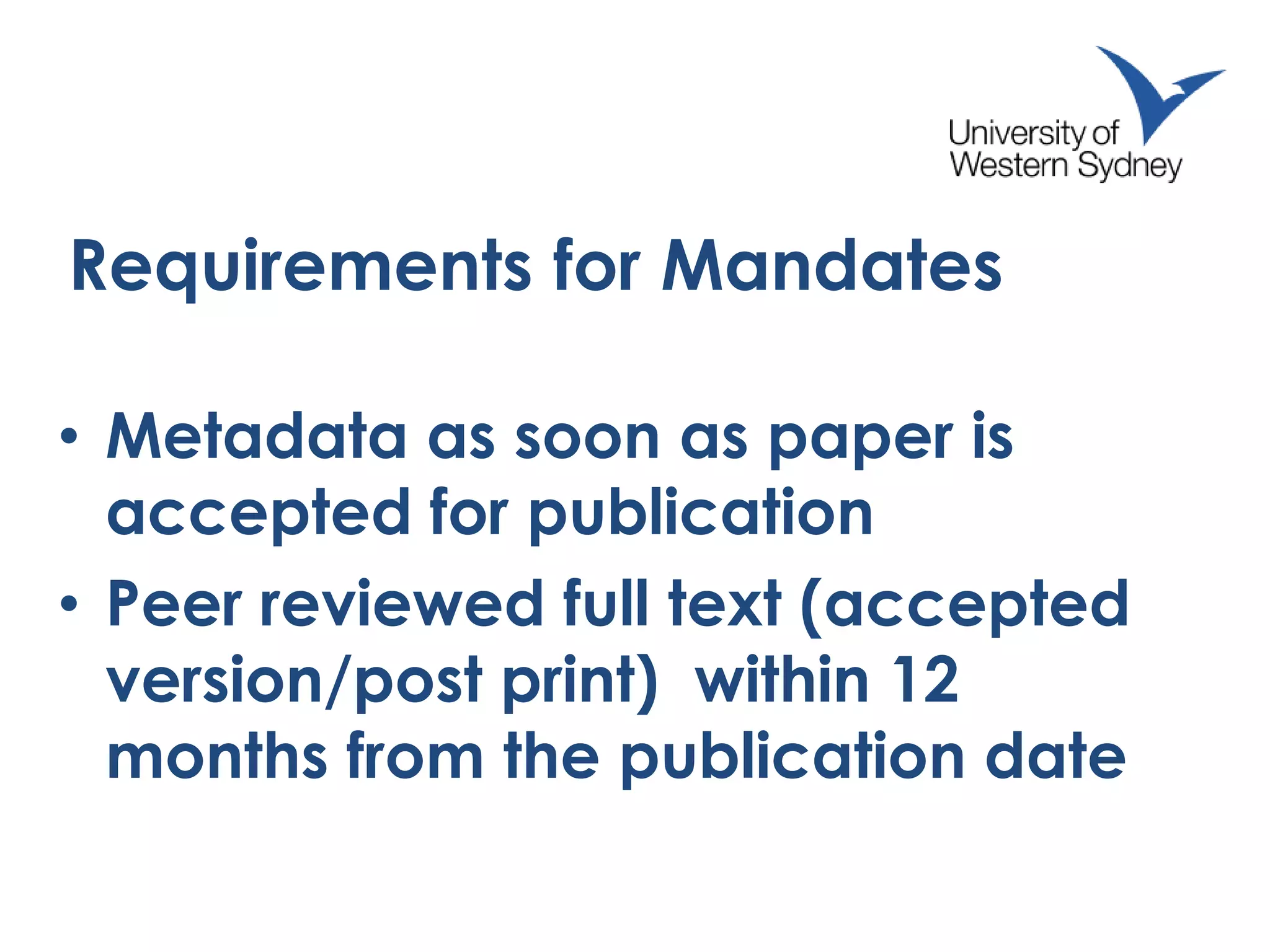 University of Western Sydney

Requirements for Mandates

• Metadata as soon as paper is accepted for publication
• Peer reviewed full text (accepted version/post print) within 12 months from the publication date